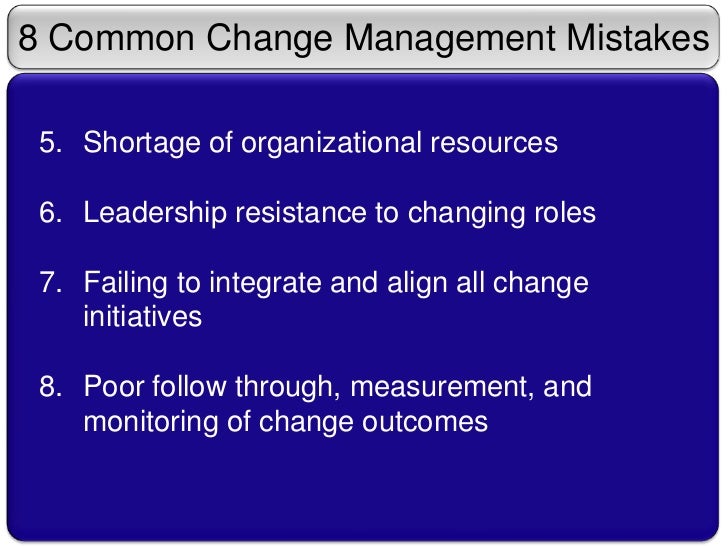 8 Common Change Management Mistakes

5. Shortage of organizational resources

6. Leadership resistance to changing roles

7. Failing to integrate and align all change initiatives

8. Poor follow through, measurement, and monitoring of change outcomes